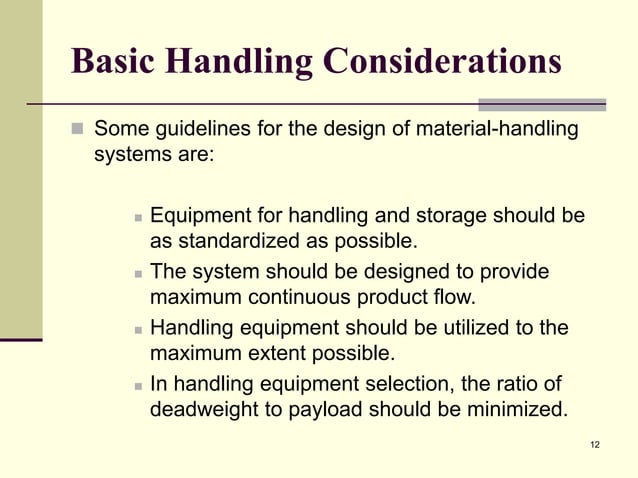 Basic Handling Considerations

Some guidelines for the design of material-handling systems are:

Equipment for handling and storage should be as standardized as possible.

The system should be designed to provide maximum continuous product flow.

Handling equipment should be utilized to the maximum extent possible.

In handling equipment selection, the ratio of deadweight to payload should be minimized.

12